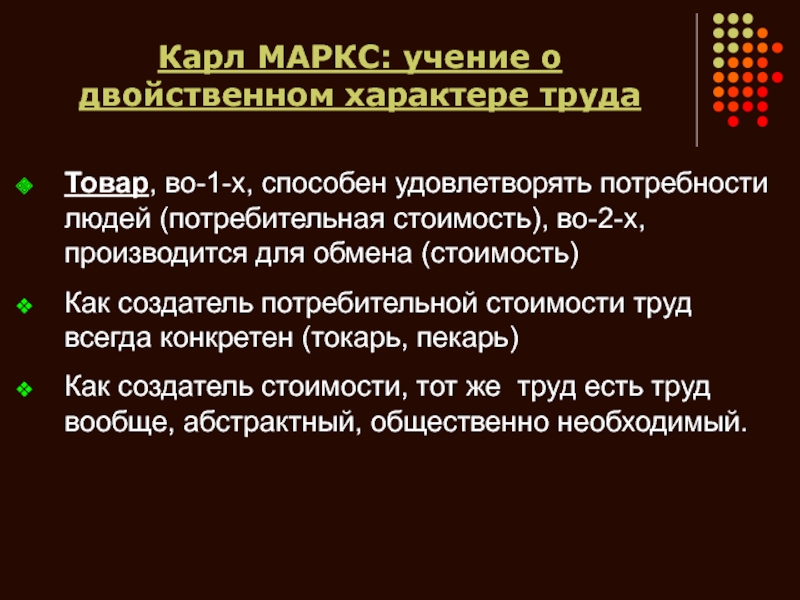 Карл МАРКС: учение о двойственном характере труда

Товар, во-1-х, способен удовлетворять потребности людей (потребительная стоимость), во-2-х, производится для обмена (стоимость)

Как создатель потребительной стоимости труд всегда конкретен (токарь, пекарь)

Как создатель стоимости, тот же  труд есть труд вообще, абстрактный, общественно необходимый.